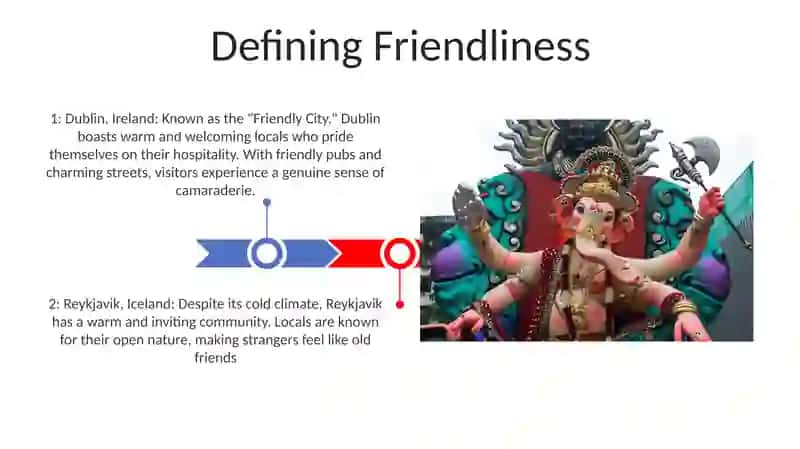 Defining Friendliness

1: Dublin, Ireland: Known as the "Friendly City," Dublin boasts warm and welcoming locals who pride themselves on their hospitality. With friendly pubs and charming streets, visitors experience a genuine sense of camaraderie.

2: Reykjavik, Iceland: Despite its cold climate, Reykjavik has a warm and inviting community. Locals are known for their open nature, making strangers feel like old friends